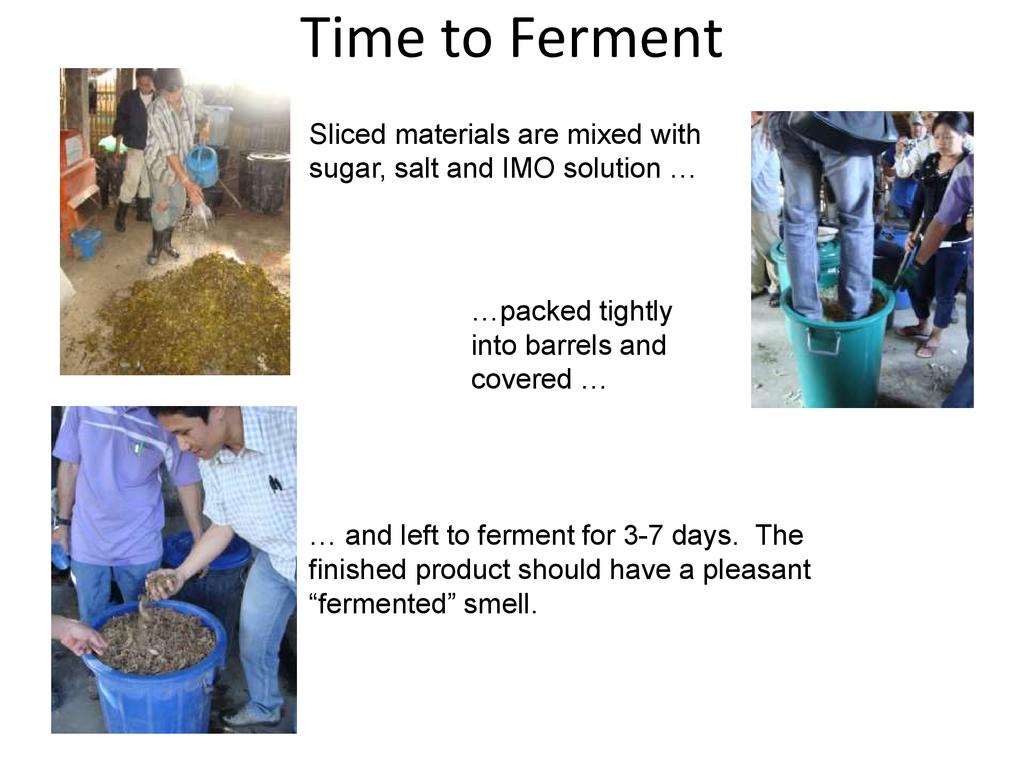 Time to Ferment

Sliced materials are mixed with sugar, salt and IMO solution …

…packed tightly into barrels and covered …

… and left to ferment for 3-7 days. The finished product should have a pleasant “fermented” smell.